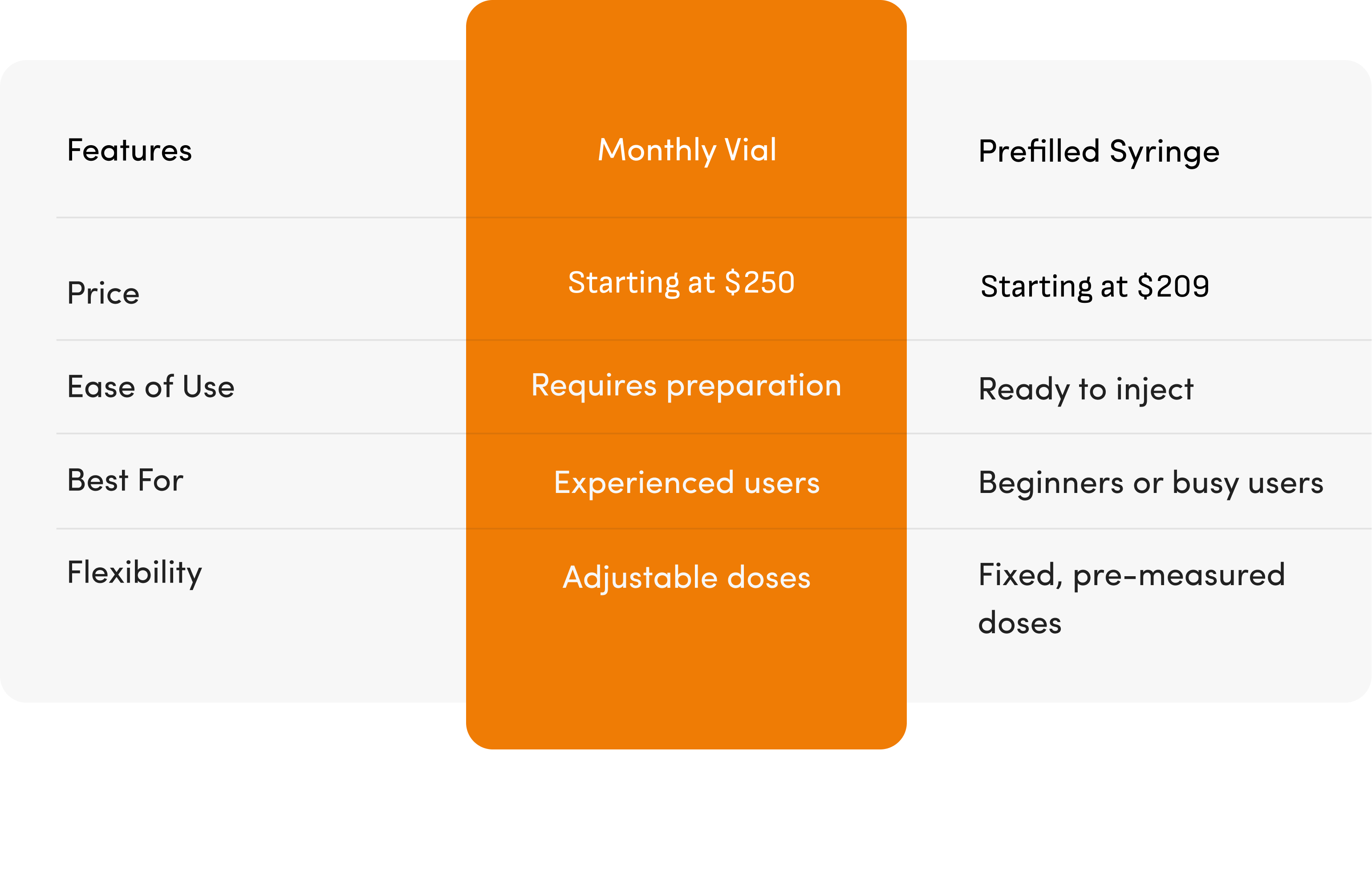 | Features | Monthly Vial | Prefilled Syringe |
|---|---|---|
| Price | Starting at \$250 | Starting at \$209 |
| Ease of Use | Requires preparation | Ready to inject |
| Best For | Experienced users | Beginners or busy users |
| Flexibility | Adjustable doses | Fixed, pre-measured doses |